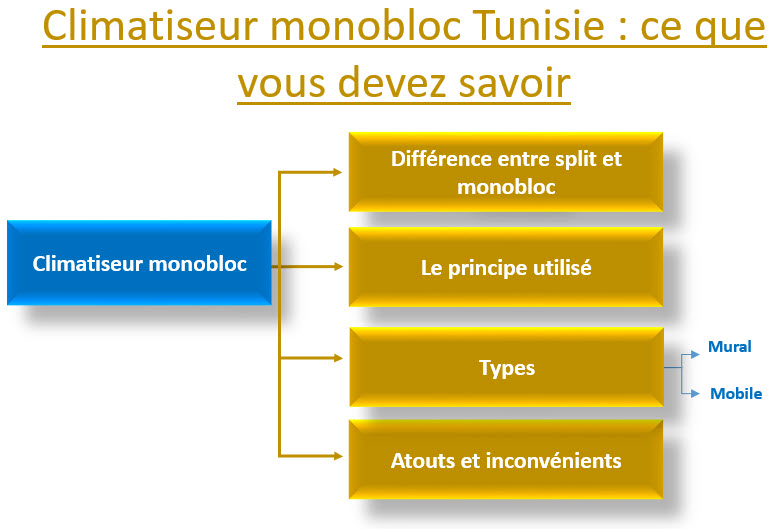 Climatiseur monobloc Tunisie : ce que vous devez savoir

Climatiseur monobloc

Différence entre split et monobloc

Le principe utilisé

Types

Mural

Mobile

Atouts et inconvénients